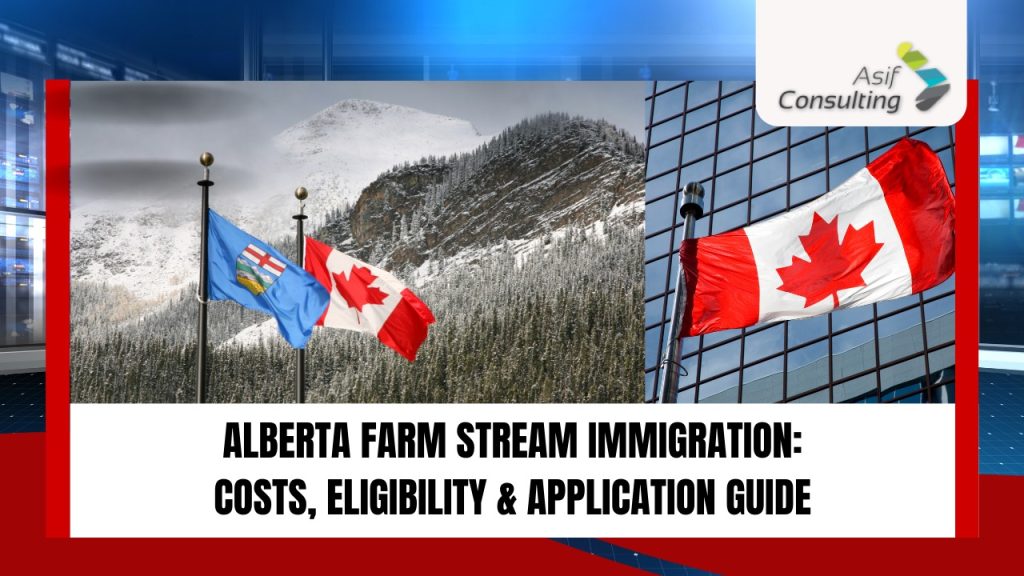 Asif Consulting

ALBERTA FARM STREAM IMMIGRATION: COSTS, ELIGIBILITY & APPLICATION GUIDE